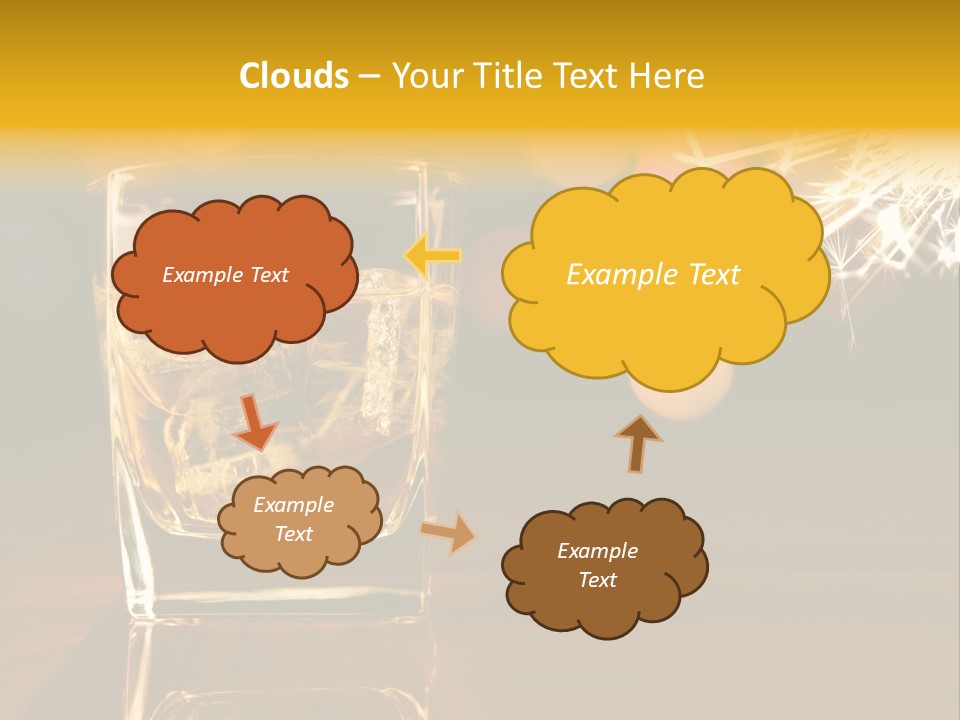 Clouds – Your Title Text Here

Example Text

Example Text

Example Text

Example Text